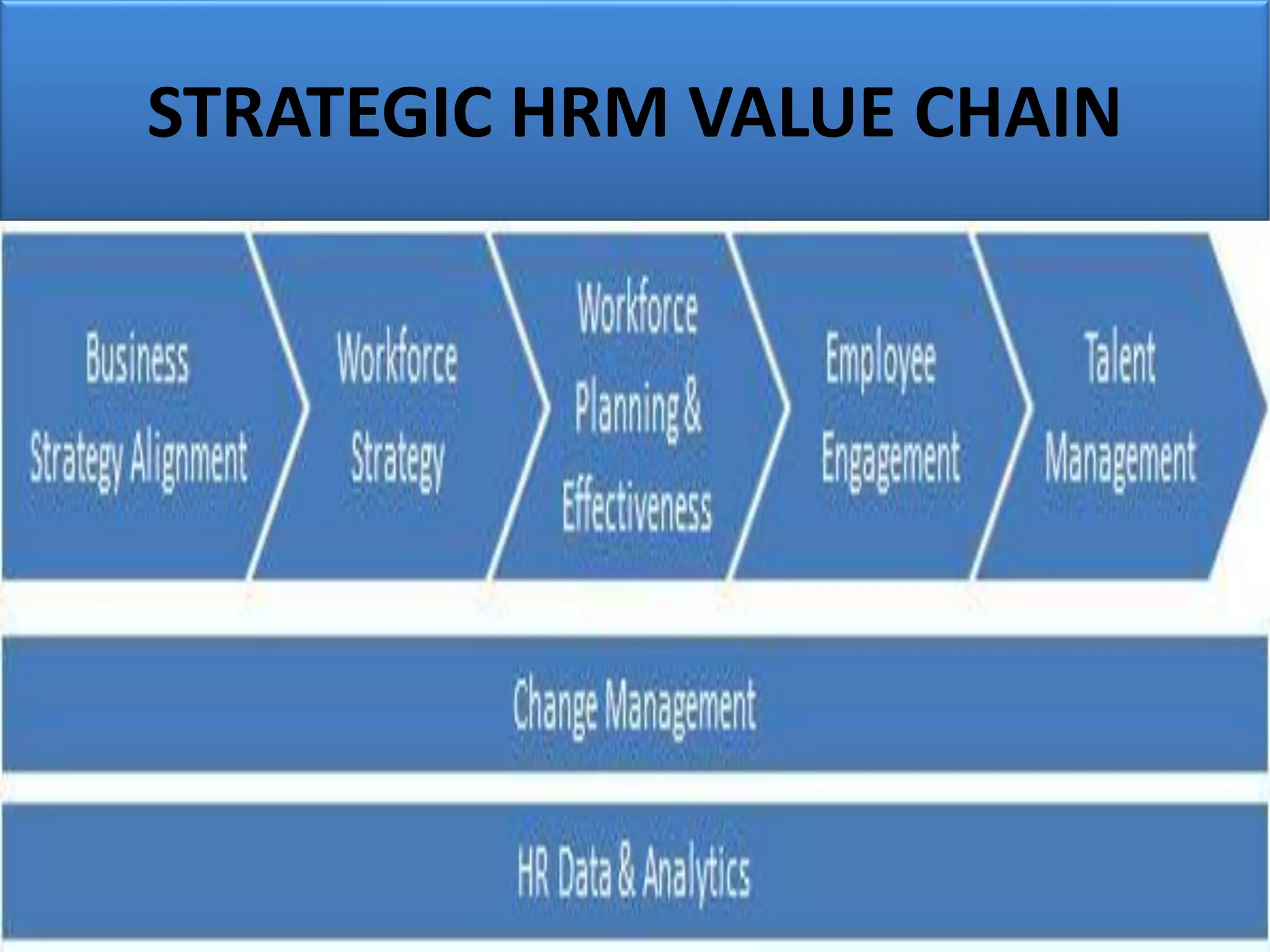 STRATEGIC HRM VALUE CHAIN

Business Strategy Alignment

Workforce Strategy

Workforce Planning & Effectiveness

Employee Engagement

Talent Management

Change Management

HR Data & Analytics